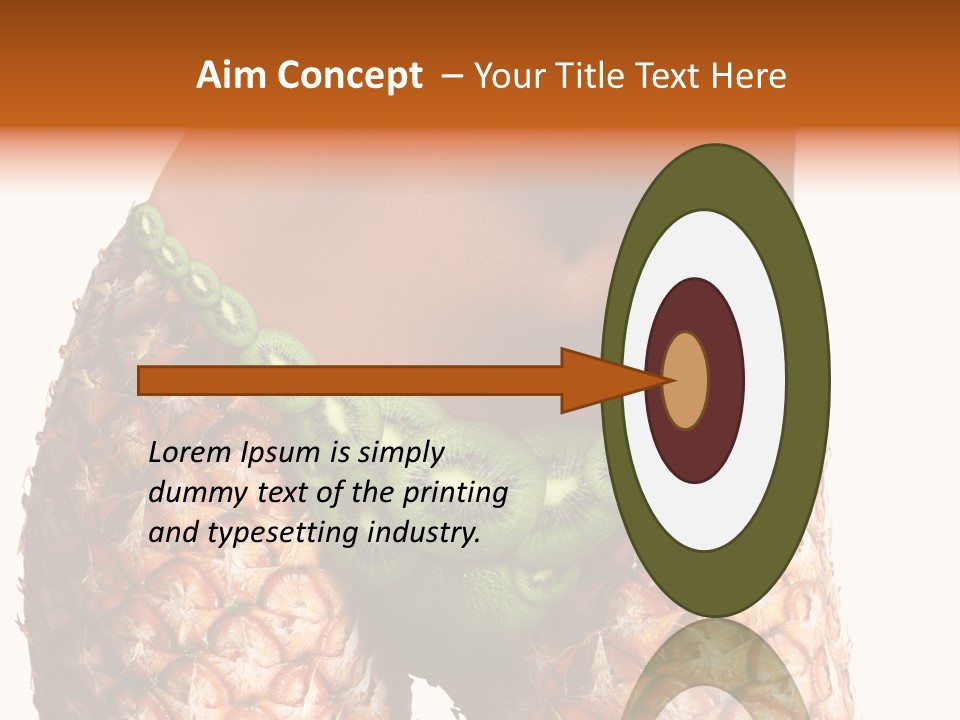 Aim Concept – Your Title Text Here

Lorem Ipsum is simply dummy text of the printing and typesetting industry.